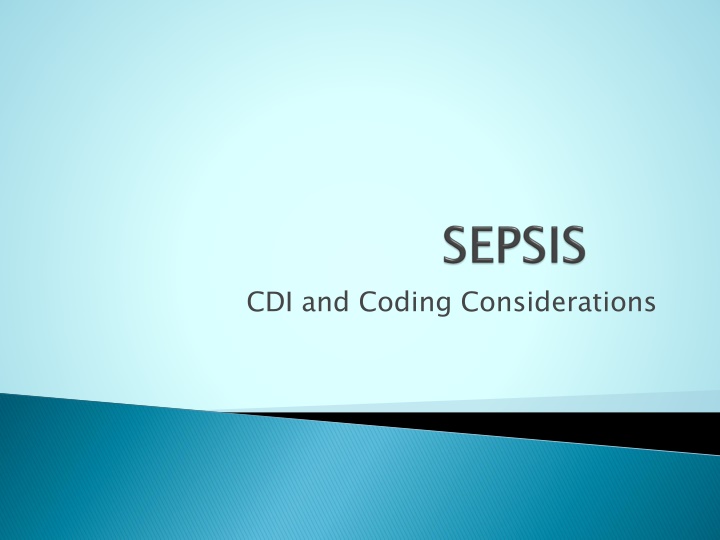 SEPSIS

CDI and Coding Considerations